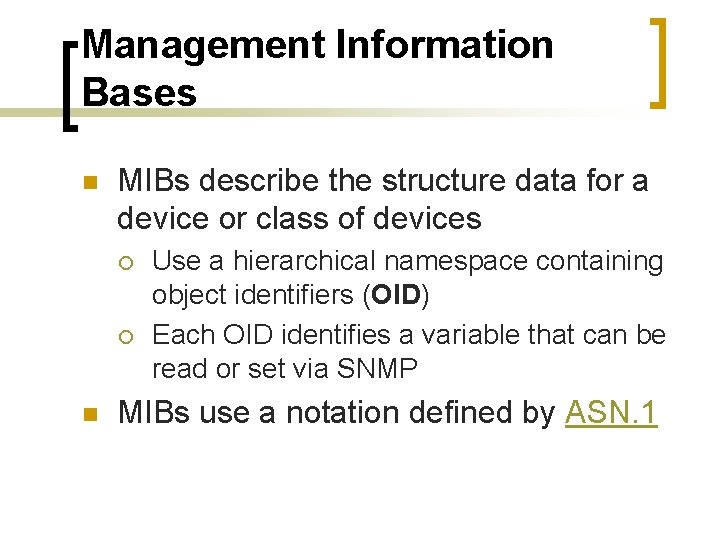 Management Information Bases

MIBs describe the structure data for a device or class of devices

Use a hierarchical namespace containing object identifiers (OID)

Each OID identifies a variable that can be read or set via SNMP

MIBs use a notation defined by ASN.1